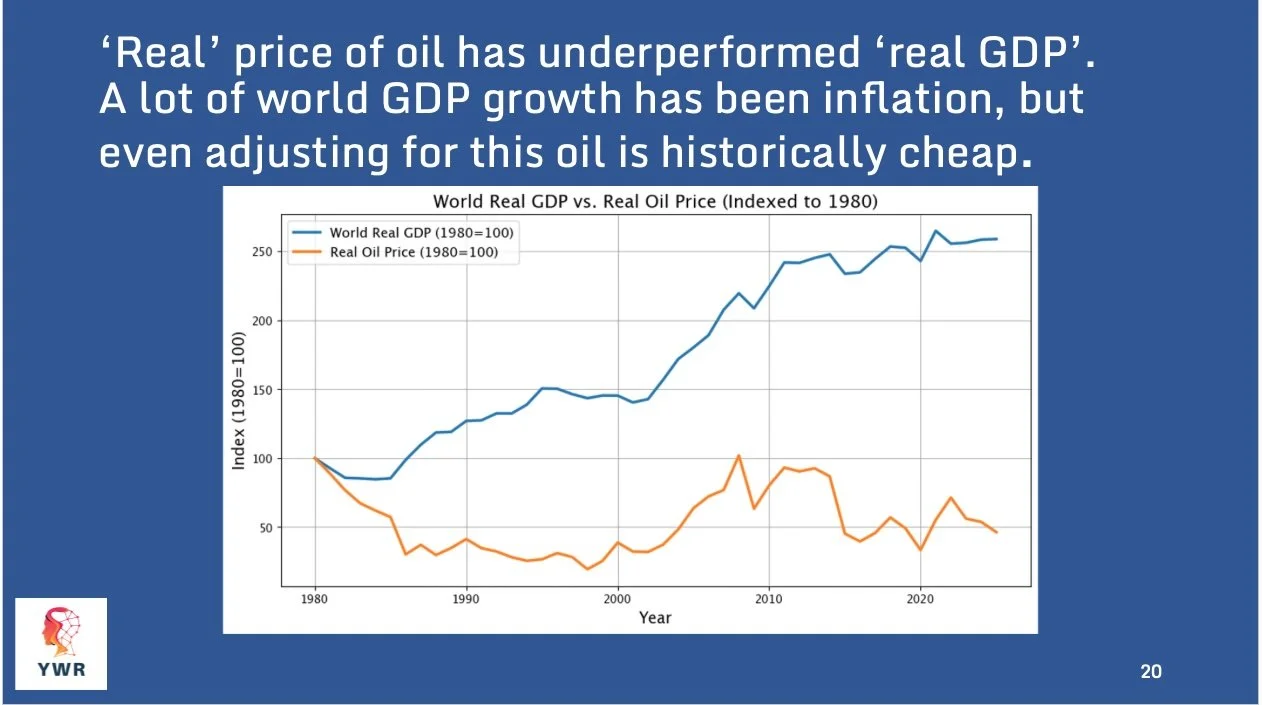 ‘Real’ price of oil has underperformed ‘real GDP’. A lot of world GDP growth has been inflation, but even adjusting for this oil is historically cheap.

World Real GDP vs. Real Oil Price (Indexed to 1980)

World Real GDP (1980=100)
Real Oil Price (1980=100)

Index (1980=100)

250
200
150
100
50

1980
1990
2000
2010
2020

Year

YWR

20